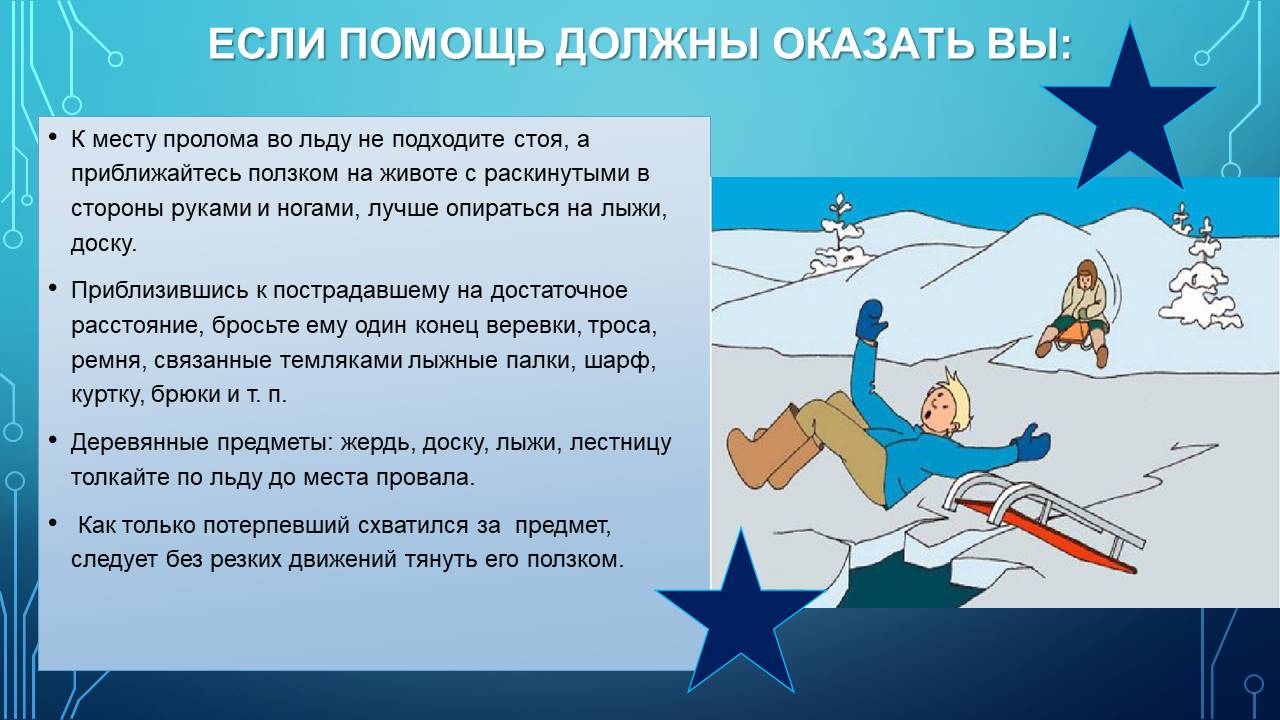 ЕСЛИ ПОМОЩЬ ДОЛЖНЫ ОКАЗАТЬ ВЫ:

• К месту пролома во льду не подходите стоя, а приближайтесь ползком на животе с раскинутыми в стороны руками и ногами, лучше опираться на лыжи, доску.

• Приблизившись к пострадавшему на достаточное расстояние, бросьте ему один конец веревки, троса, ремня, связанные темляками лыжные палки, шарф, куртку, брюки и т. п.

• Деревянные предметы: жердь, доску, лыжи, лестницу толкайте по льду до места провала.

• Как только потерпевший схватился за предмет, следует без резких движений тянуть его ползком.